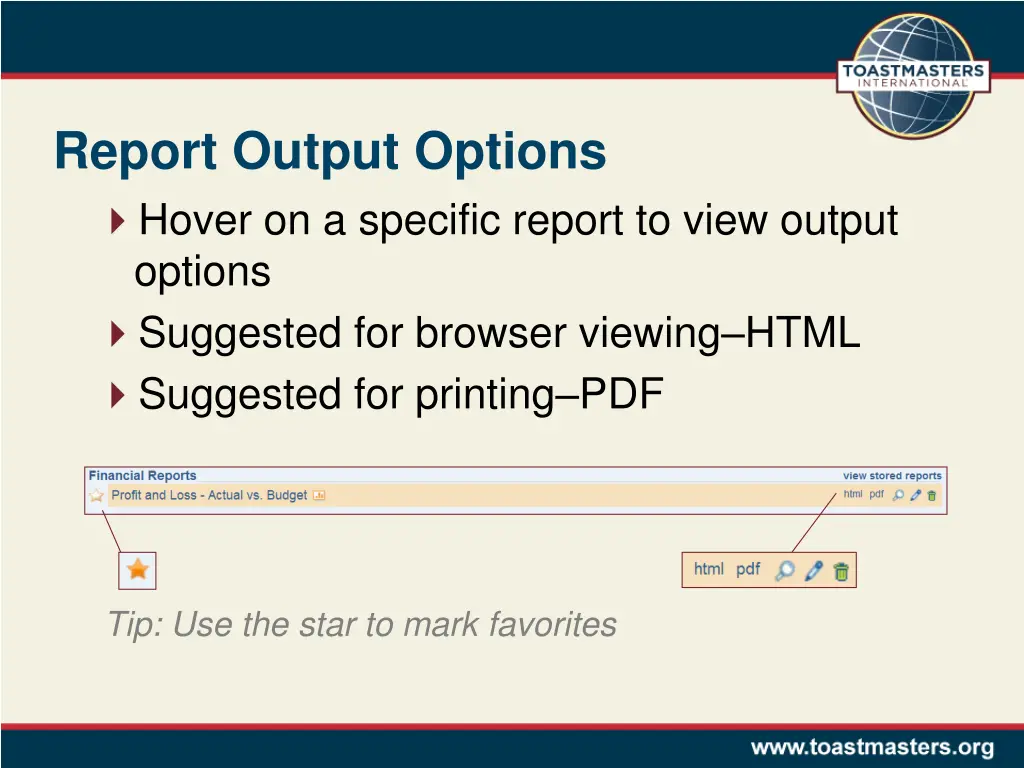 TOASTMASTERS INTERNATIONAL

Report Output Options

Hover on a specific report to view output options

Suggested for browser viewing–HTML

Suggested for printing–PDF

Financial Reports
view stored reports
Profit and Loss - Actual vs. Budget
html pdf

html pdf

Tip: Use the star to mark favorites

www.toastmasters.org